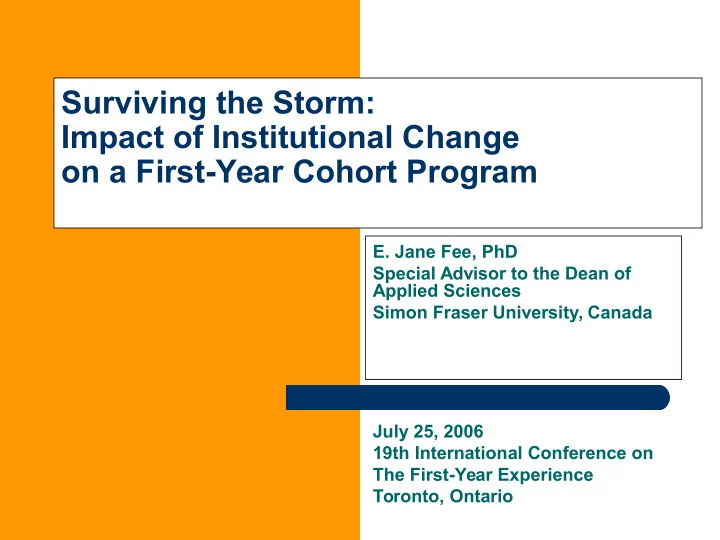 Surviving the Storm:
Impact of Institutional Change on a First-Year Cohort Program

E. Jane Fee, PhD
Special Advisor to the Dean of Applied Sciences
Simon Fraser University, Canada

July 25, 2006
19th International Conference on The First-Year Experience
Toronto, Ontario